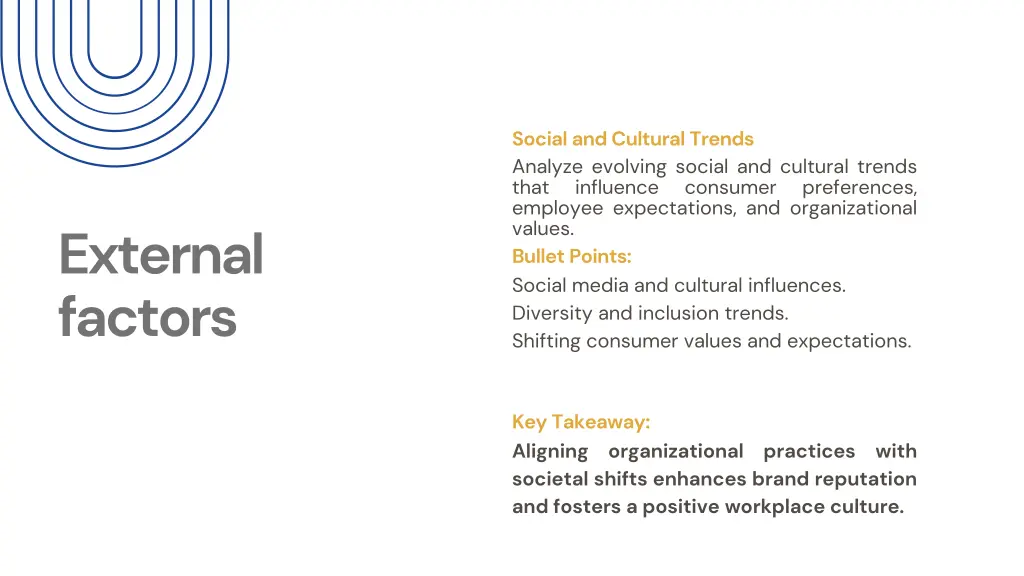 External factors

Social and Cultural Trends

Analyze evolving social and cultural trends that influence consumer preferences, employee expectations, and organizational values.

Bullet Points:

Social media and cultural influences.

Diversity and inclusion trends.

Shifting consumer values and expectations.

Key Takeaway:

Aligning organizational practices with societal shifts enhances brand reputation and fosters a positive workplace culture.